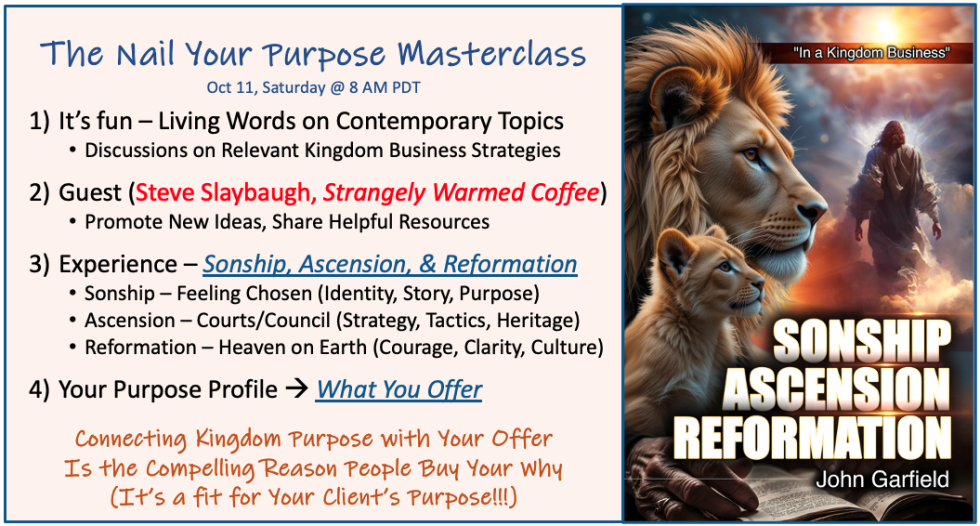 The Nail Your Purpose Masterclass
Oct 11, Saturday @ 8 AM PDT

1) It's fun – Living Words on Contemporary Topics
• Discussions on Relevant Kingdom Business Strategies

2) Guest (Steve Slaybaugh, Strangely Warmed Coffee)
• Promote New Ideas, Share Helpful Resources

3) Experience – Sonship, Ascension, & Reformation
• Sonship – Feeling Chosen (Identity, Story, Purpose)
• Ascension – Courts/Council (Strategy, Tactics, Heritage)
• Reformation – Heaven on Earth (Courage, Clarity, Culture)

4) Your Purpose Profile → What You Offer

Connecting Kingdom Purpose with Your Offer
Is the Compelling Reason People Buy Your Why
(It's a fit for Your Client's Purpose!!!)

"In a Kingdom Business"

SONSHIP
ASCENSION
REFORMATION
John Garfield